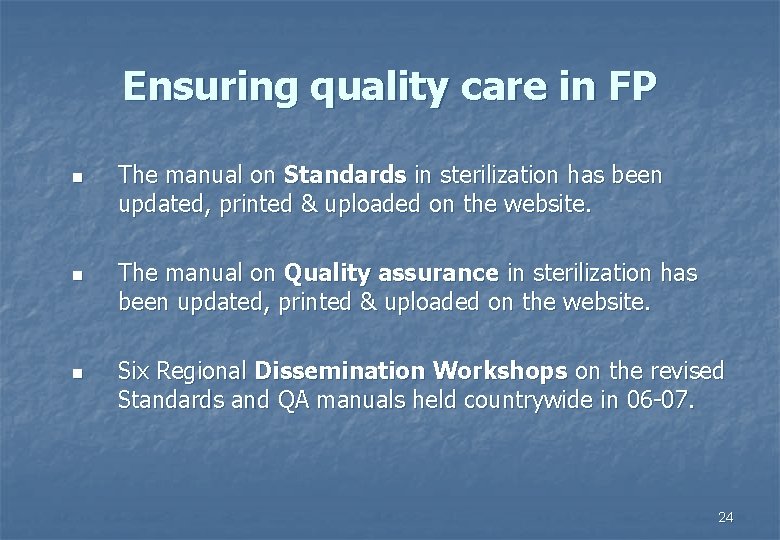 Ensuring quality care in FP

- The manual on Standards in sterilization has been updated, printed & uploaded on the website.

- The manual on Quality assurance in sterilization has been updated, printed & uploaded on the website.

- Six Regional Dissemination Workshops on the revised Standards and QA manuals held countrywide in 06-07.

24